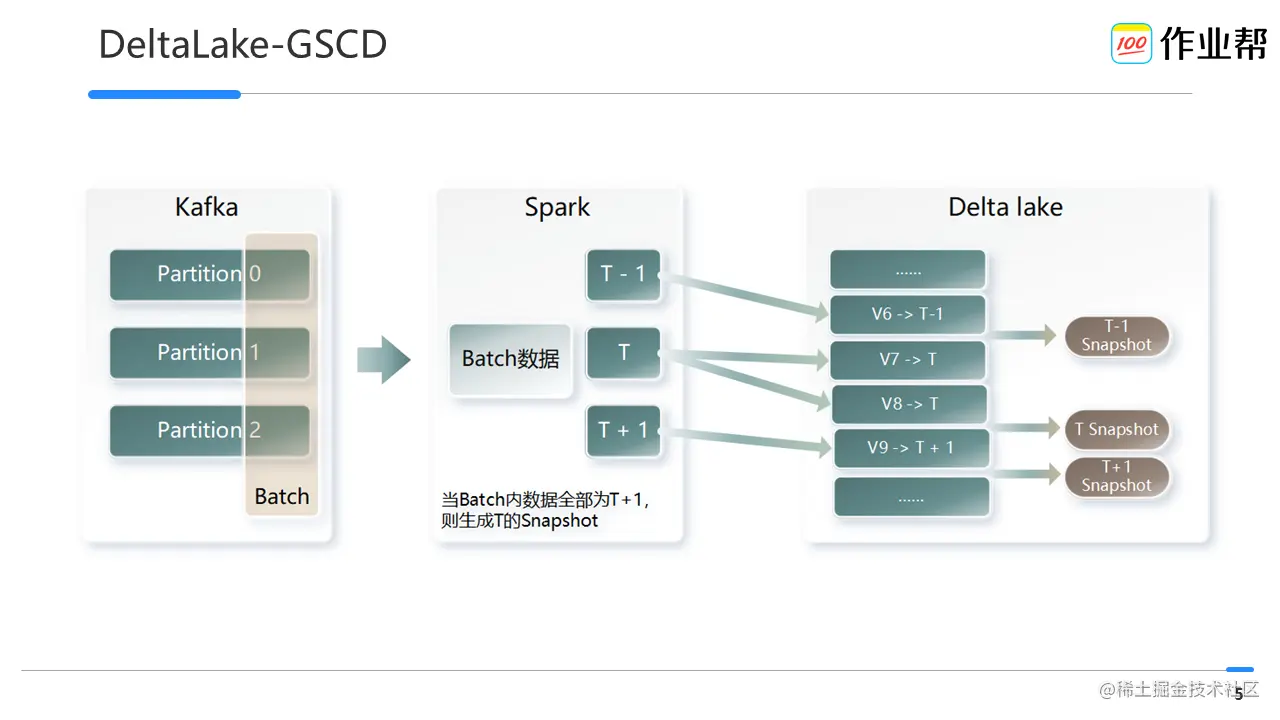 DeltaLake-GSCD

100 作业帮

Kafka

Partition 0

Partition 1

Partition 2

Batch

Spark

Batch数据

T - 1

T

T + 1

当Batch内数据全部为T+1，则生成T的Snapshot

Delta lake

......

V6 -> T-1

V7 -> T

V8 -> T

V9 -> T + 1

......

T-1 Snapshot

T Snapshot

T+1 Snapshot

@稀土掘金技术社区

5